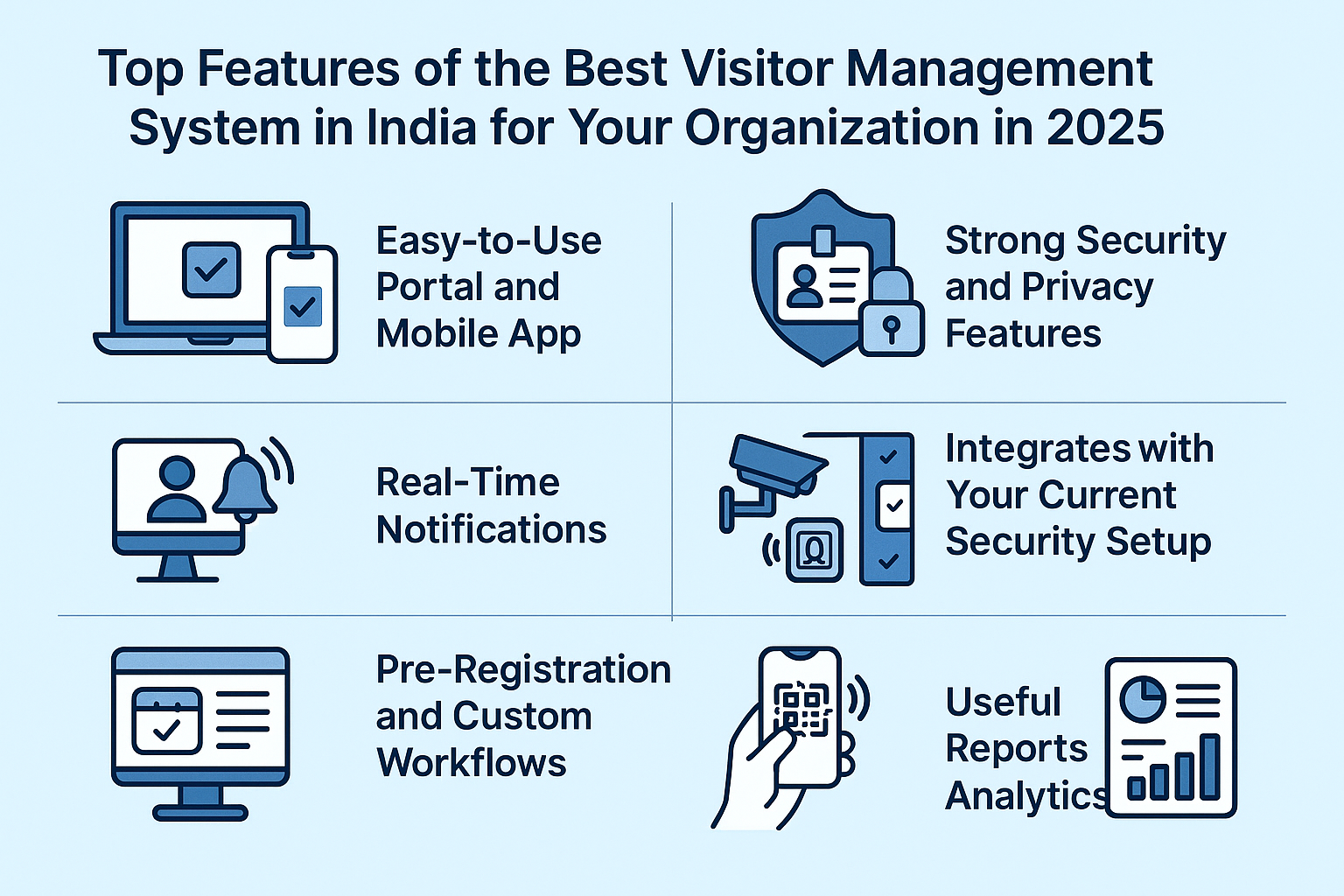 Top Features of the Best Visitor Management System in India for Your Organization in 2025

Easy-to-Use Portal and Mobile App

Strong Security and Privacy Features

Real-Time Notifications

Integrates with Your Current Security Setup

Pre-Registration and Custom Workflows

Useful Reports Analytics